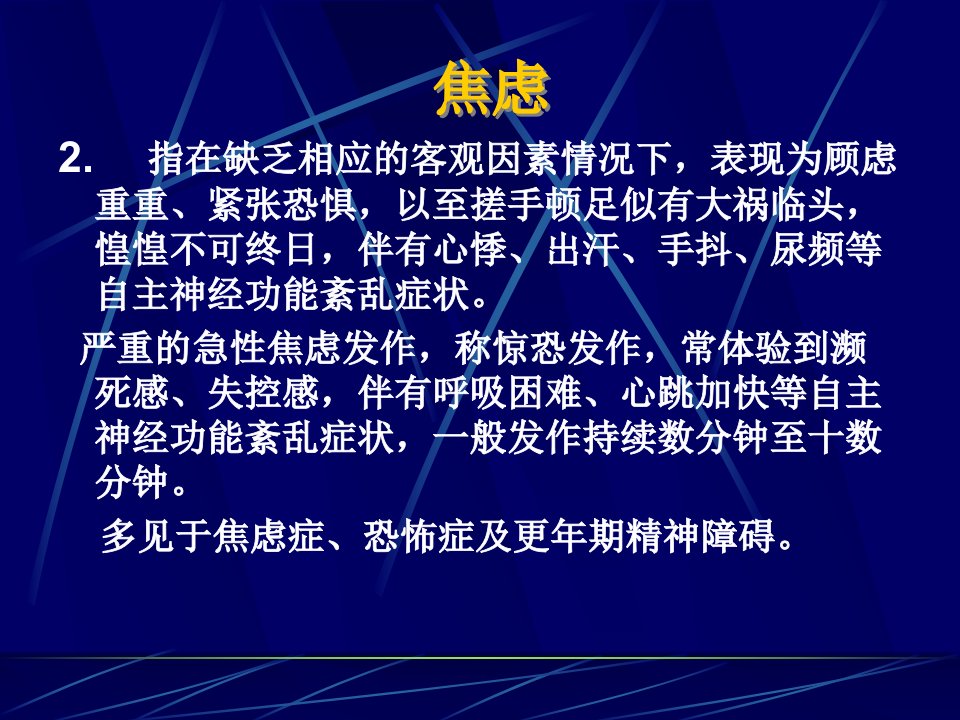 焦虑

2. 指在缺乏相应的客观因素情况下，表现为顾虑重重、紧张恐惧，以至搓手顿足似有大祸临头，惶惶不可终日，伴有心悸、出汗、手抖、尿频等自主神经功能紊乱症状。

严重的急性焦虑发作，称惊恐发作，常体验到濒死感、失控感，伴有呼吸困难、心跳加快等自主神经功能紊乱症状，一般发作持续数分钟至十数分钟。

多见于焦虑症、恐怖症及更年期精神障碍。